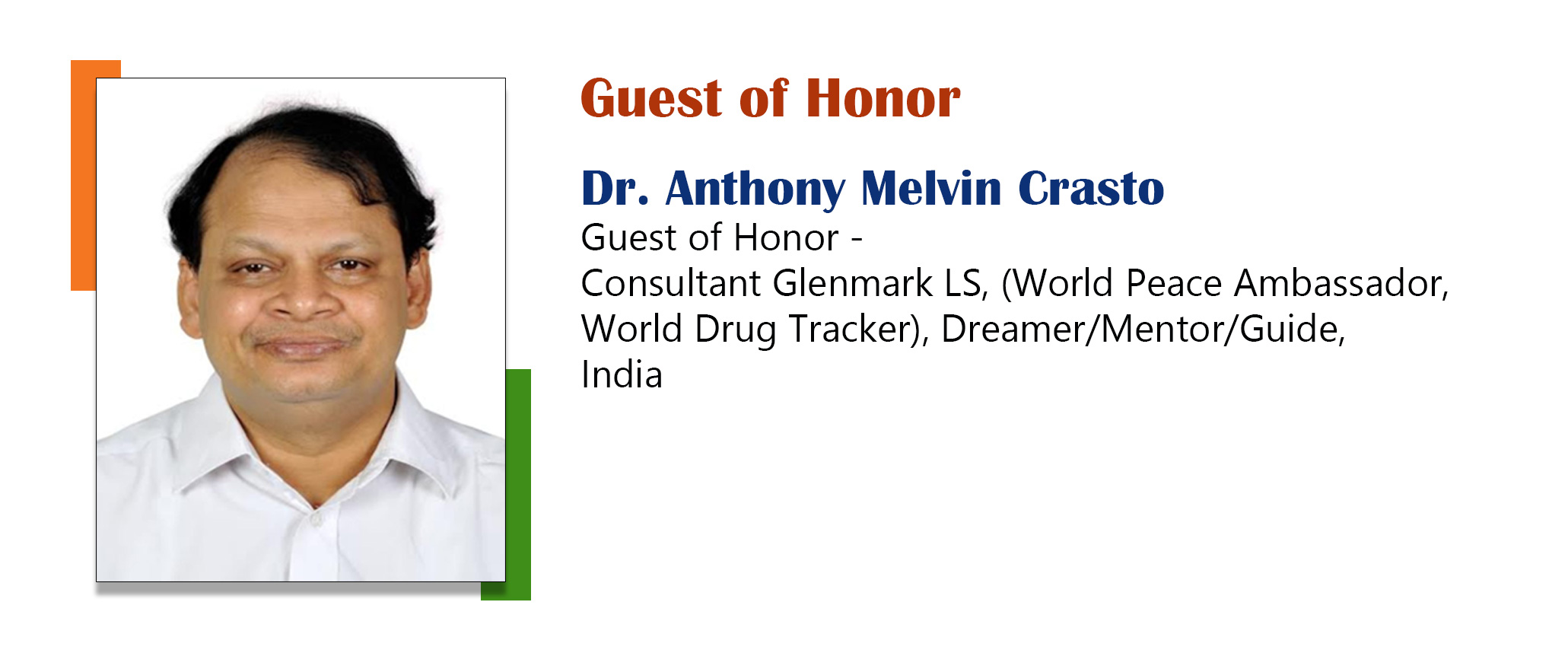 Guest of Honor

Dr. Anthony Melvin Crasto

Guest of Honor -
Consultant Glenmark LS, (World Peace Ambassador, World Drug Tracker), Dreamer/Mentor/Guide, India